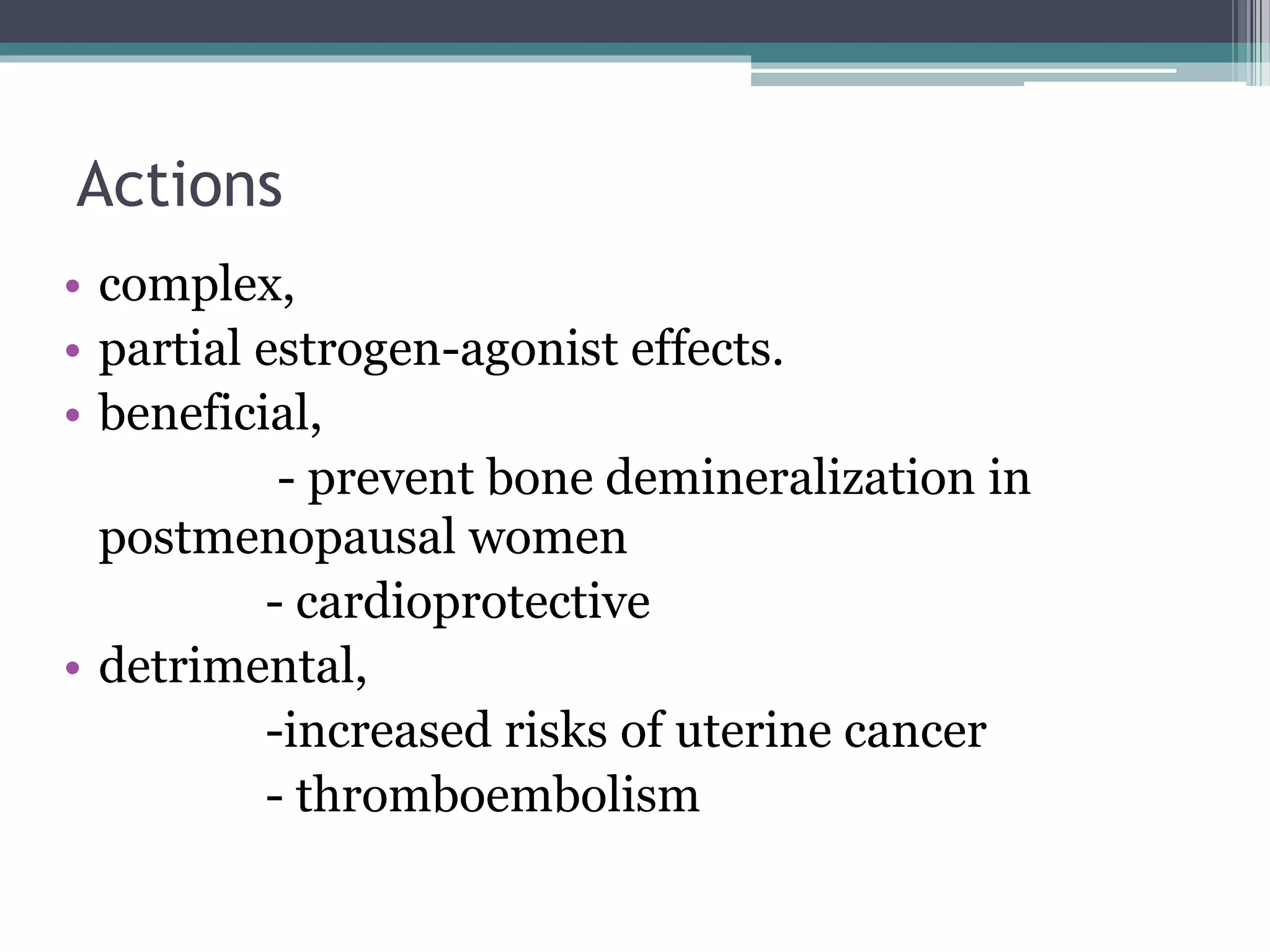 Actions

• complex,
• partial estrogen-agonist effects.
• beneficial,
- prevent bone demineralization in postmenopausal women
- cardioprotective
• detrimental,
-increased risks of uterine cancer
- thromboembolism